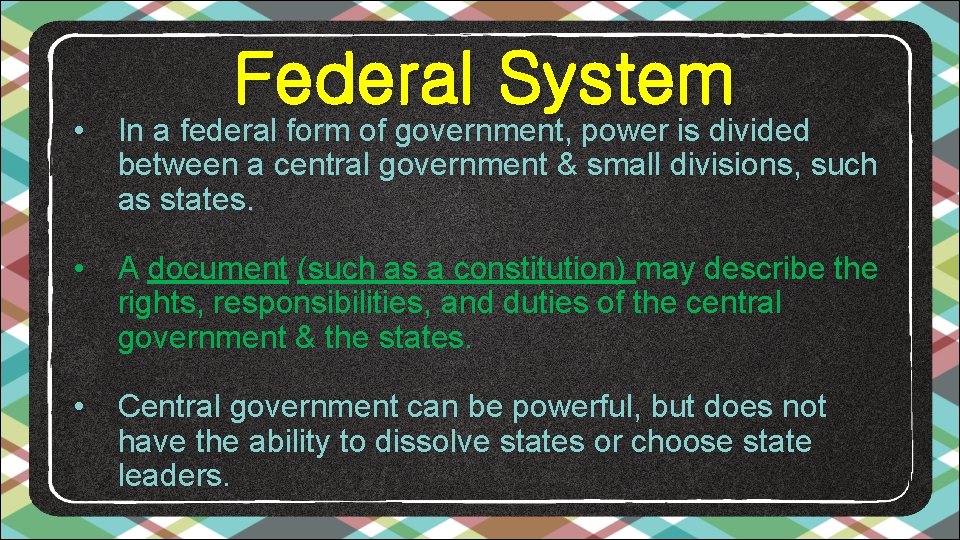 Federal System

• In a federal form of government, power is divided between a central government & small divisions, such as states.

• A document (such as a constitution) may describe the rights, responsibilities, and duties of the central government & the states.

• Central government can be powerful, but does not have the ability to dissolve states or choose state leaders.